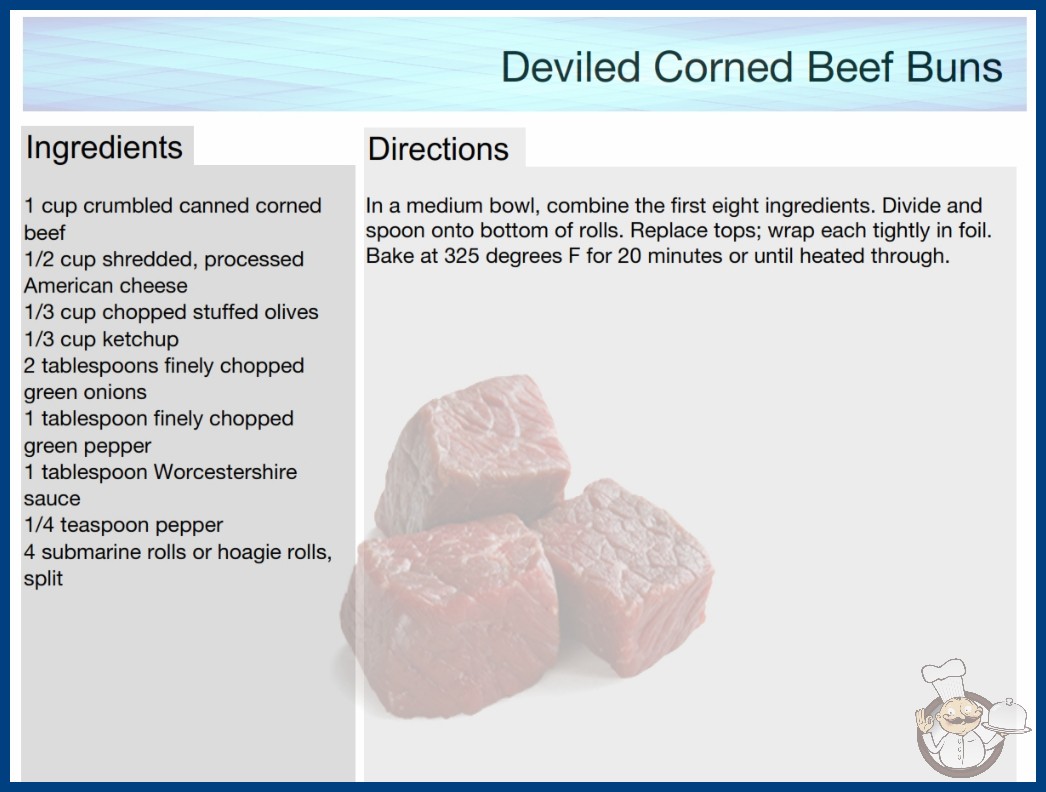 Deviled Corned Beef Buns

Ingredients

1 cup crumbled canned corned beef
1/2 cup shredded, processed American cheese
1/3 cup chopped stuffed olives
1/3 cup ketchup
2 tablespoons finely chopped green onions
1 tablespoon finely chopped green pepper
1 tablespoon Worcestershire sauce
1/4 teaspoon pepper
4 submarine rolls or hoagie rolls, split

Directions

In a medium bowl, combine the first eight ingredients. Divide and spoon onto bottom of rolls. Replace tops; wrap each tightly in foil. Bake at 325 degrees F for 20 minutes or until heated through.